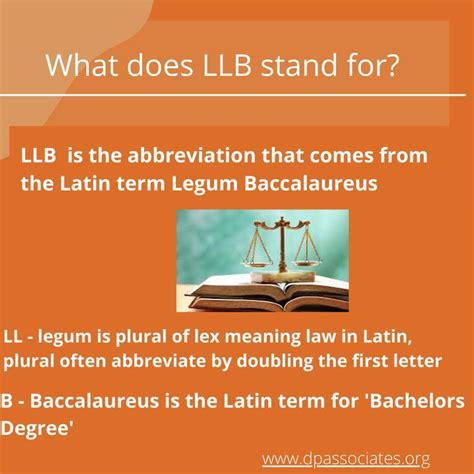 What does LLB stand for?

LLB is the abbreviation that comes from the Latin term Legum Baccalaureus

LL - legum is plural of lex meaning law in Latin, plural often abbreviate by doubling the first letter

B - Baccalaureus is the Latin term for 'Bachelors Degree'

www.dpassociates.org